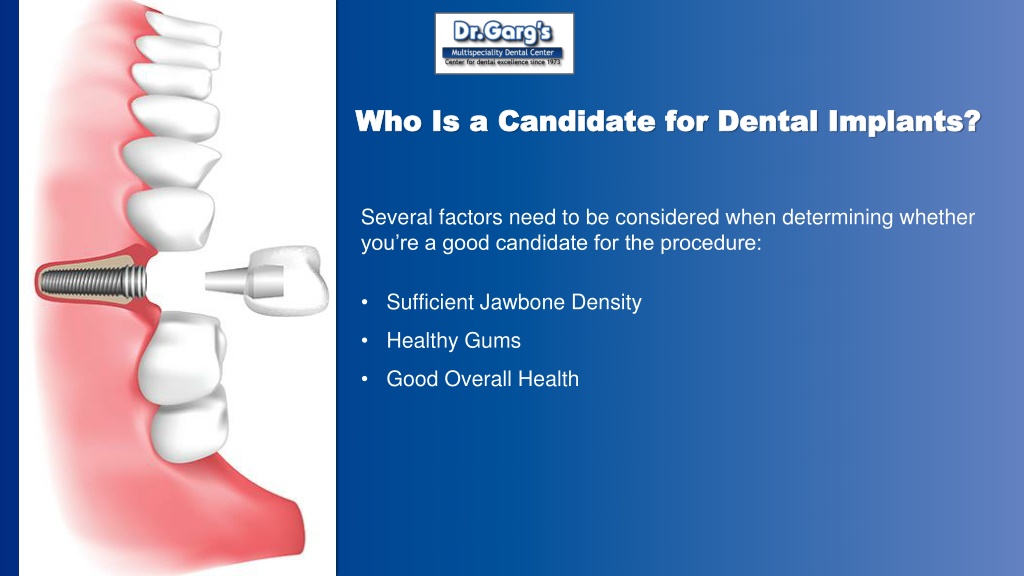 Dr.Garg's
Multispeciality Dental Center
Center for dental excellence since 1973

Who Is a Candidate for Dental Implants?

Several factors need to be considered when determining whether you're a good candidate for the procedure:

• Sufficient Jawbone Density
• Healthy Gums
• Good Overall Health